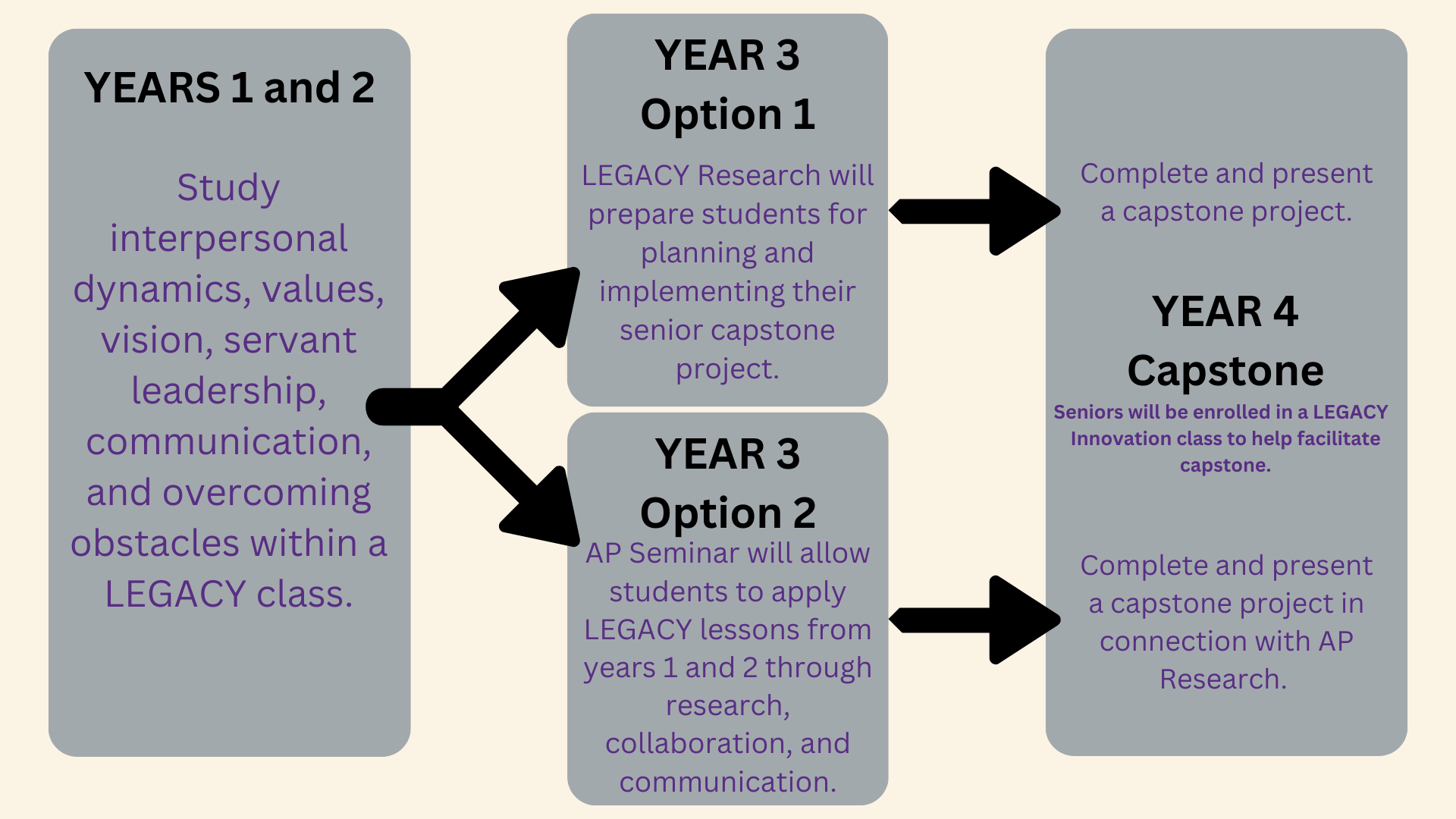 YEARS 1 and 2

Study interpersonal dynamics, values, vision, servant leadership, communication, and overcoming obstacles within a LEGACY class.

YEAR 3
Option 1

LEGACY Research will prepare students for planning and implementing their senior capstone project.

YEAR 3
Option 2

AP Seminar will allow students to apply LEGACY lessons from years 1 and 2 through research, collaboration, and communication.

Complete and present a capstone project.

YEAR 4
Capstone

Seniors will be enrolled in a LEGACY Innovation class to help facilitate capstone.

Complete and present a capstone project in connection with AP Research.